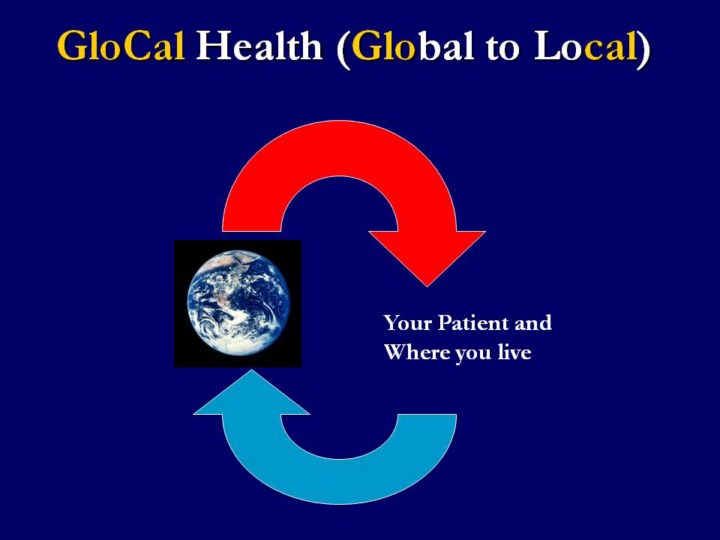 GloCal Health (Global to Local)

Your Patient and Where you live